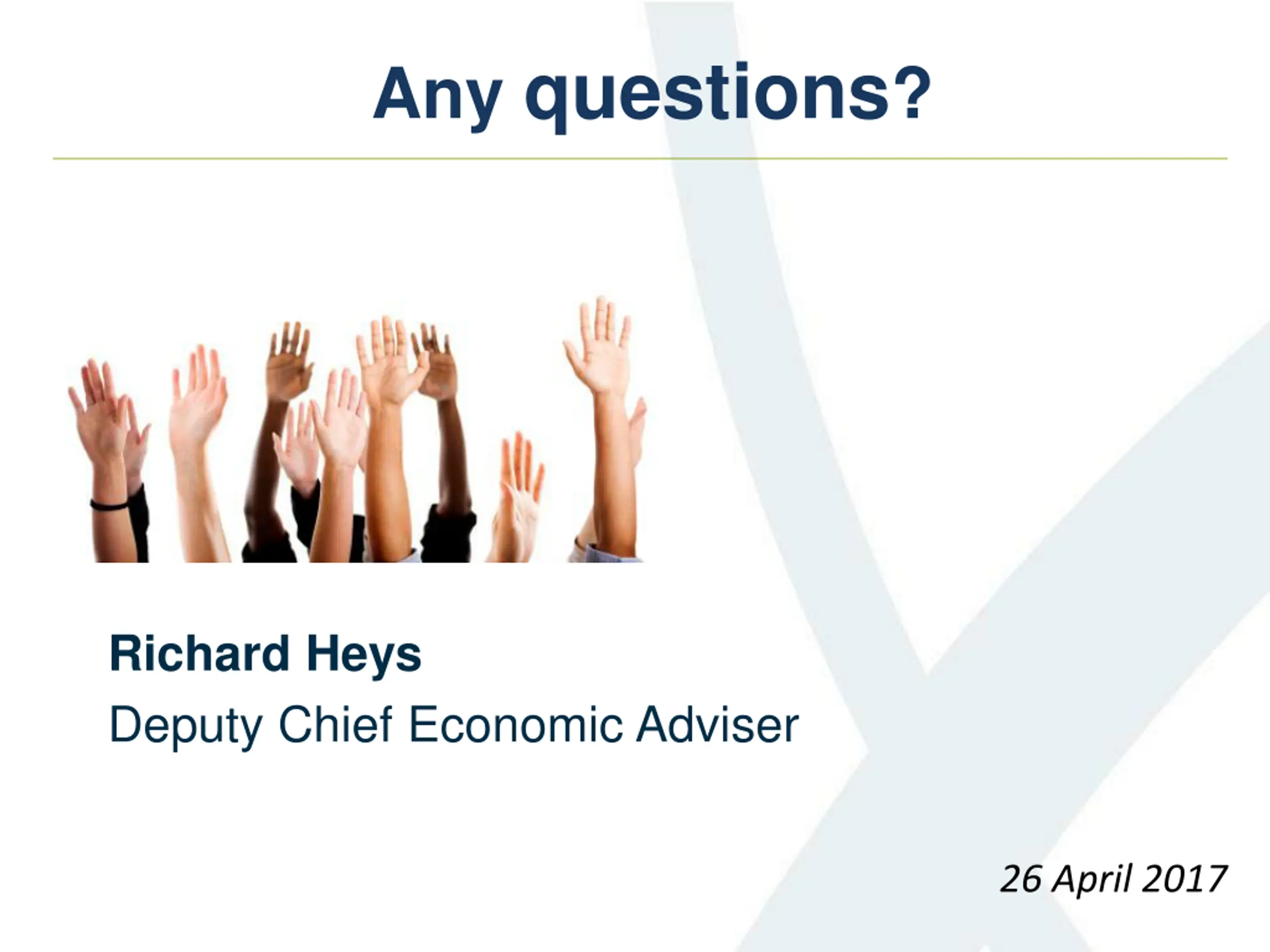 Any questions?

Richard Heys
Deputy Chief Economic Adviser

26 April 2017